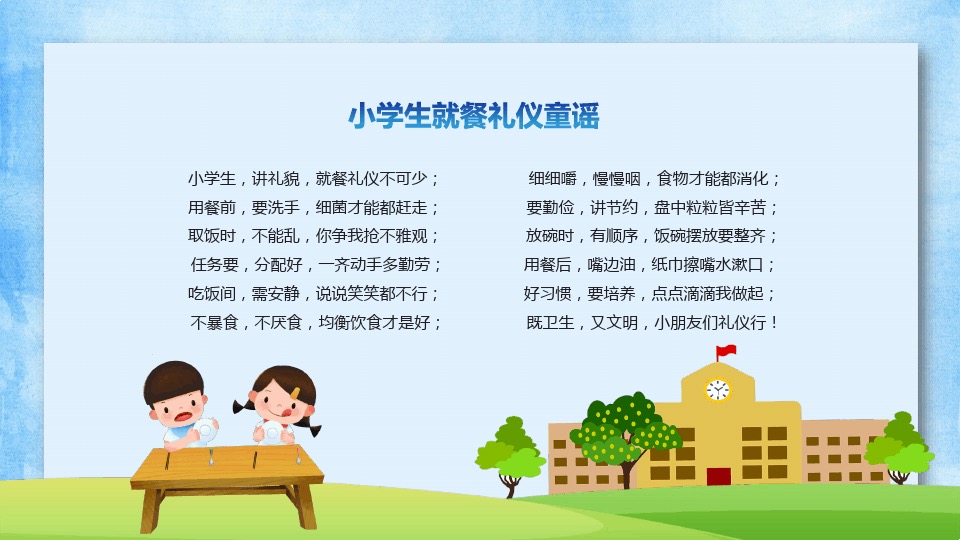 小学生就餐礼仪童谣

小学生，讲礼貌，就餐礼仪不可少；
用餐前，要洗手，细菌才能都赶走；
取饭时，不能乱，你争我抢不雅观；
任务要，分配好，一齐动手多勤劳；
吃饭间，需安静，说说笑笑都不行；
不暴食，不厌食，均衡饮食才是好；

细细嚼，慢慢咽，食物才能都消化；
要勤俭，讲节约，盘中粒粒皆辛苦；
放碗时，有顺序，饭碗摆放要整齐；
用餐后，嘴边油，纸巾擦嘴水漱口；
好习惯，要培养，点点滴滴我做起；
既卫生，又文明，小朋友们礼仪行！